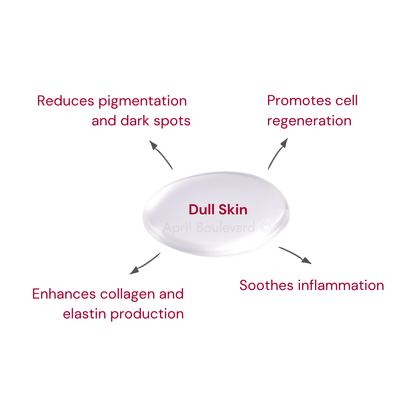 Reduces pigmentation and dark spots

Promotes cell regeneration

Dull Skin

April Boulevard ©

Enhances collagen and elastin production

Soothes inflammation